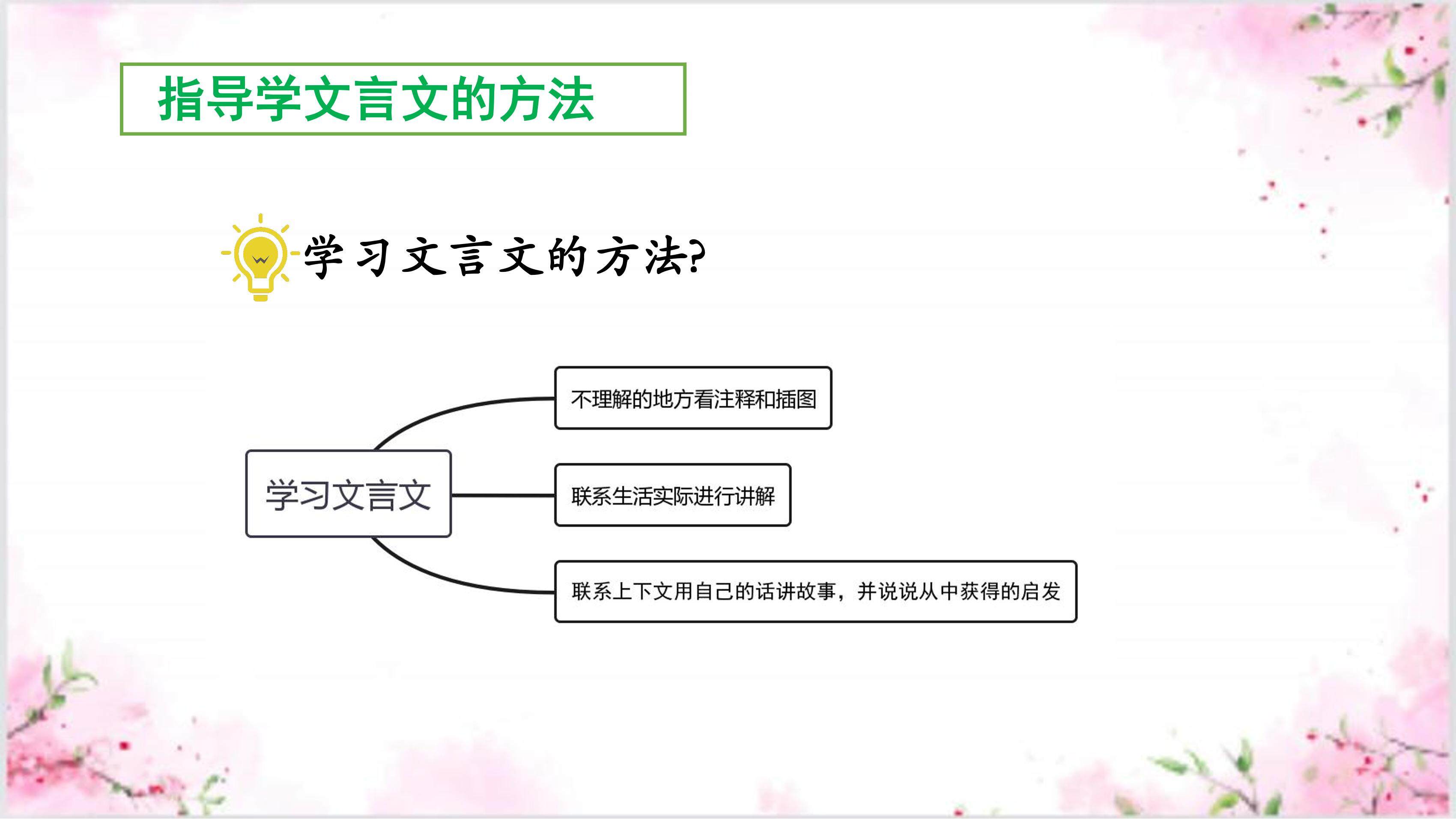 指导学文言文的方法

学习文言文的方法?

学习文言文

不理解的地方看注释和插图

联系生活实际进行讲解

联系上下文用自己的话讲故事，并说说从中获得的启发